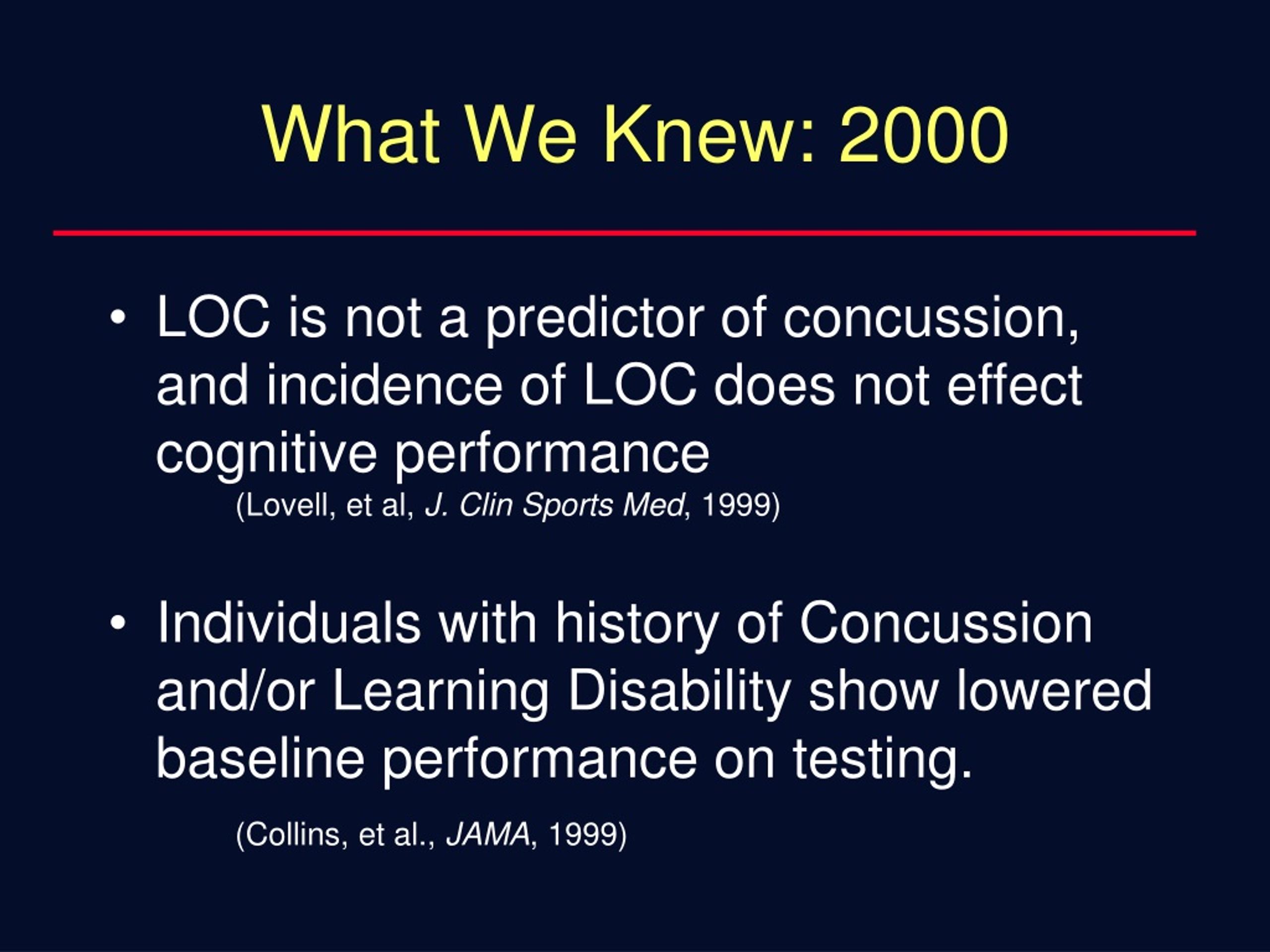 What We Knew: 2000

• LOC is not a predictor of concussion, and incidence of LOC does not effect cognitive performance

(Lovell, et al, J. Clin Sports Med, 1999)

• Individuals with history of Concussion and/or Learning Disability show lowered baseline performance on testing.

(Collins, et al., JAMA, 1999)